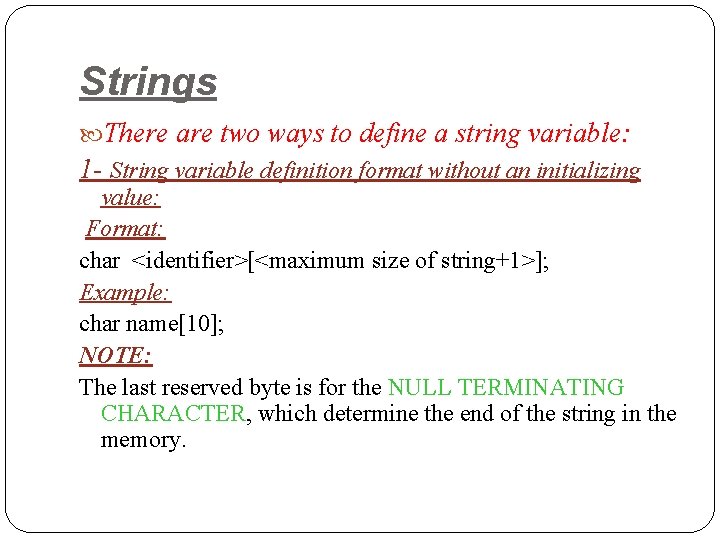 Strings

There are two ways to define a string variable:

1- String variable definition format without an initializing value:

Format:

char <identifier>[<maximum size of string+1>];

Example:

char name[10];

NOTE:

The last reserved byte is for the NULL TERMINATING CHARACTER, which determine the end of the string in the memory.